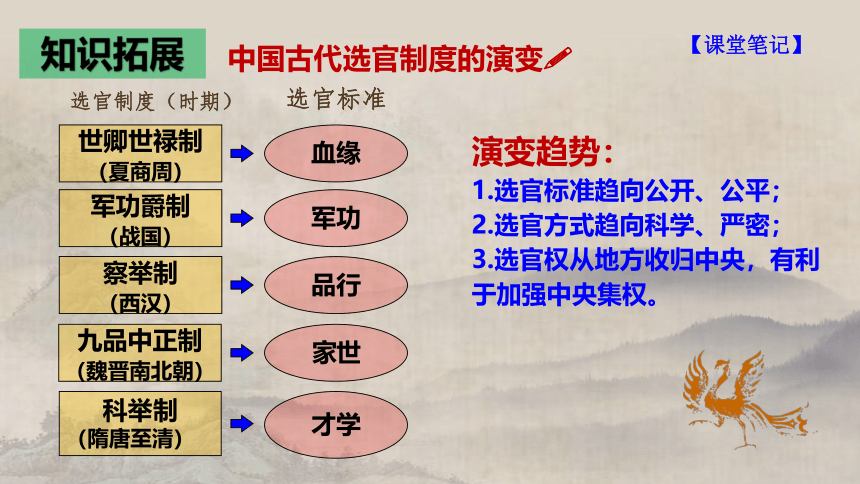 知识拓展

中国古代选官制度的演变

【课堂笔记】

选官制度（时期）　选官标准

世卿世禄制
(夏商周)

血缘

军功爵制
(战国)

军功

察举制
(西汉)

品行

九品中正制
(魏晋南北朝)

家世

科举制
(隋唐至清)

才学

演变趋势：

1.选官标准趋向公开、公平；

2.选官方式趋向科学、严密；

3.选官权从地方收归中央，有利于加强中央集权。